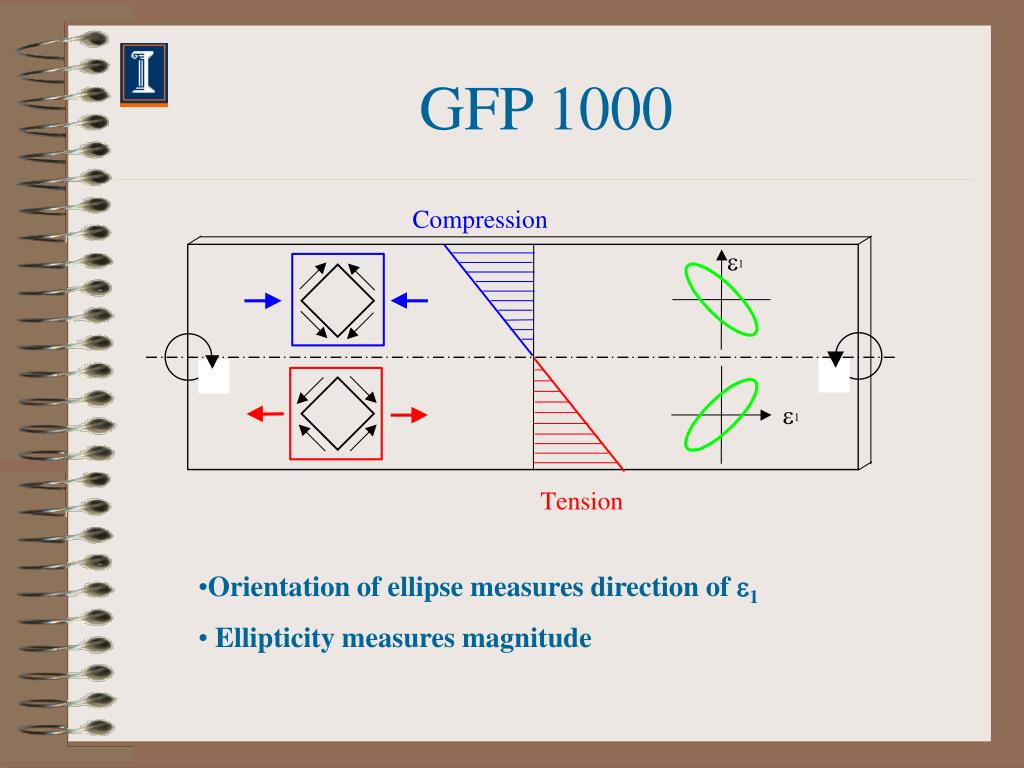 GFP 1000

Compression

$\varepsilon_1$

$\varepsilon_1$

Tension

•Orientation of ellipse measures direction of $\varepsilon_1$

• Ellipticity measures magnitude